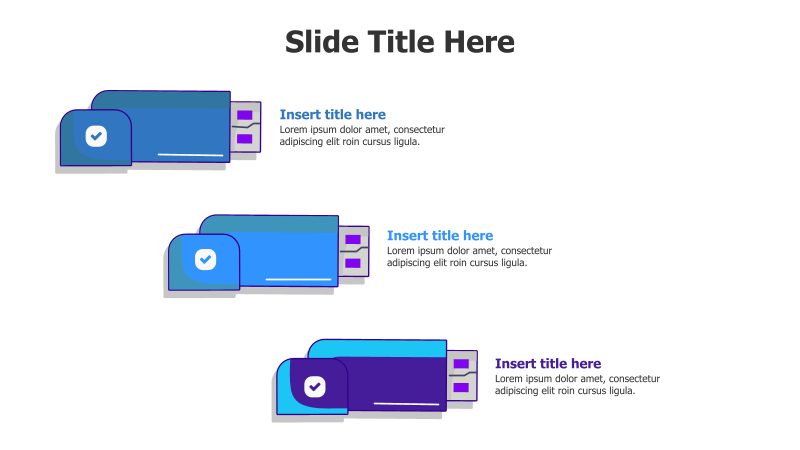 Slide Title Here

Insert title here
Lorem ipsum dolor amet, consectetur adipiscing elit roin cursus ligula.

Insert title here
Lorem ipsum dolor amet, consectetur adipiscing elit roin cursus ligula.

Insert title here
Lorem ipsum dolor amet, consectetur adipiscing elit roin cursus ligula.